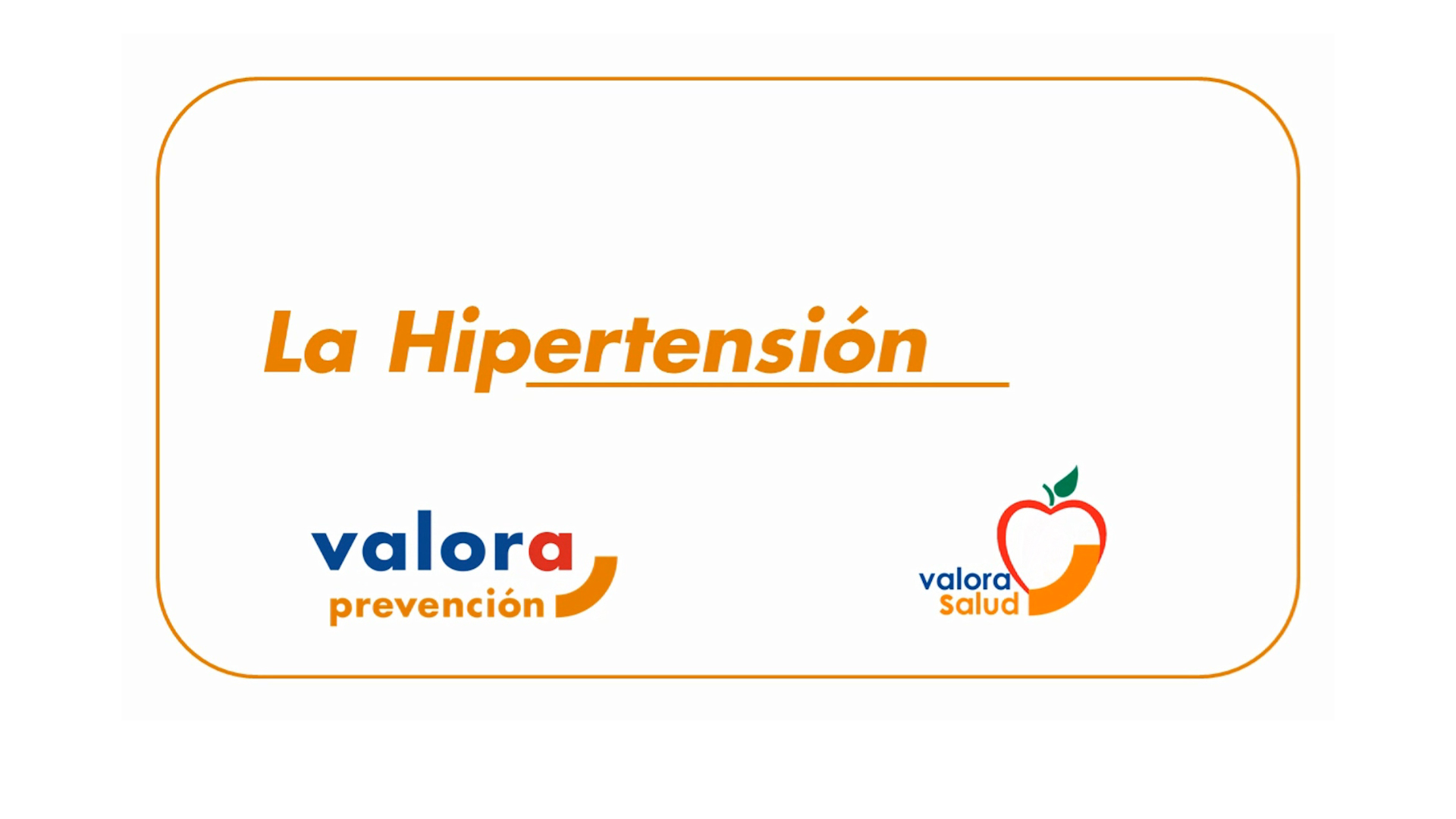 La Hipertensión

valora
prevención

valora
Salud